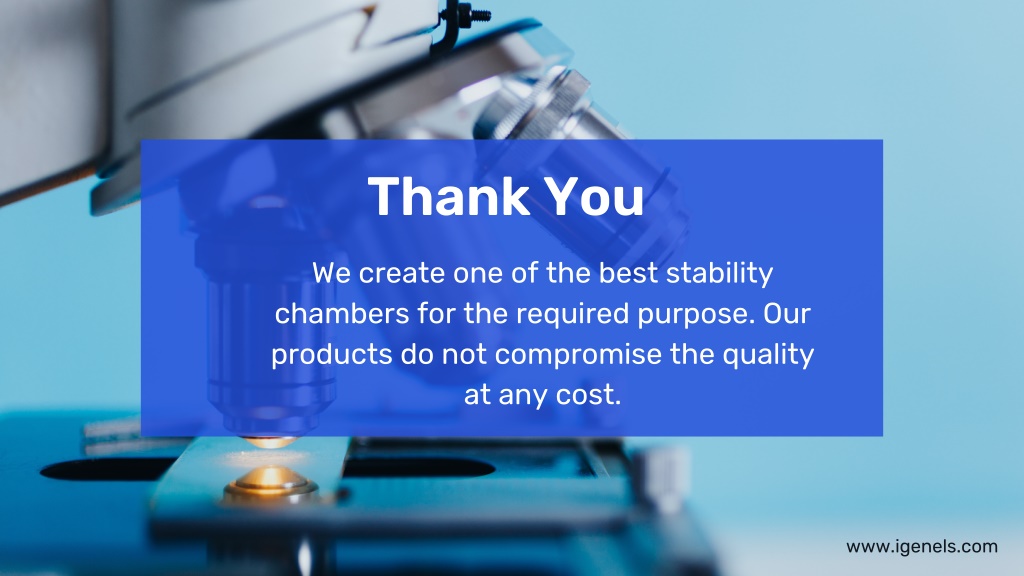 Thank You

We create one of the best stability chambers for the required purpose. Our products do not compromise the quality at any cost.

www.igenels.com